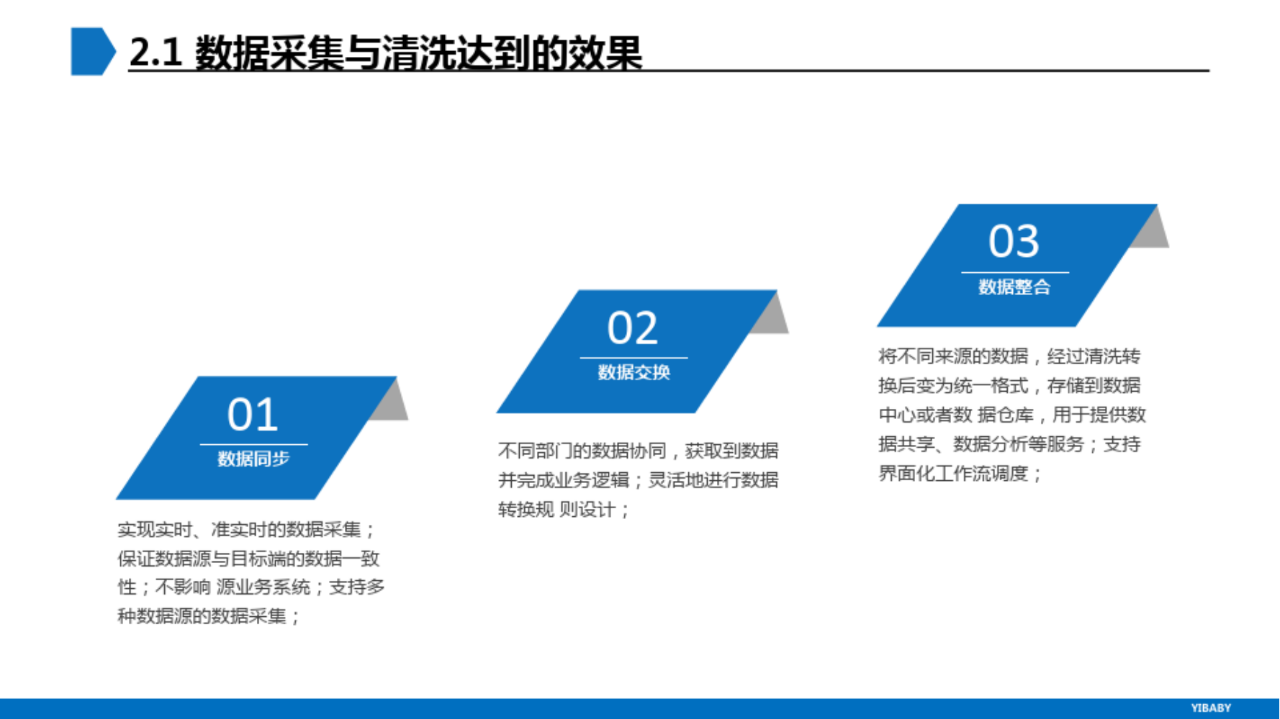 2.1 数据采集与清洗达到的效果

01
数据同步

实现实时、准实时的数据采集；保证数据源与目标端的数据一致性；不影响 源业务系统；支持多种数据源的数据采集；

02
数据交换

不同部门的数据协同，获取到数据并完成业务逻辑；灵活地进行数据转换规 则设计；

03
数据整合

将不同来源的数据，经过清洗转换后变为统一格式，存储到数据中心或者数 据仓库，用于提供数据共享、数据分析等服务；支持界面化工作流调度；

YIBABY